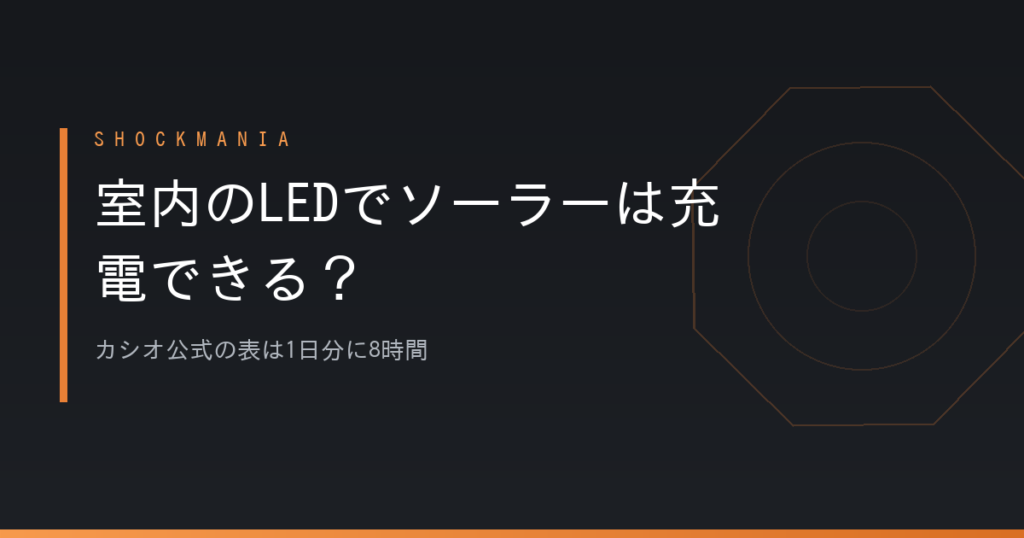 SHOCKMANIA

室内のLEDでソーラーは充電できる？

カシオ公式の表は1日分に8時間